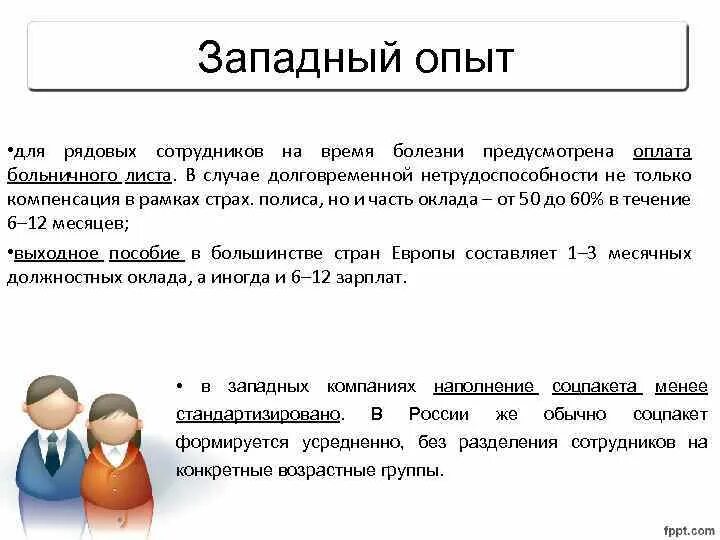 Западный опыт

•для рядовых сотрудников на время болезни предусмотрена оплата больничного листа. В случае долговременной нетрудоспособности не только компенсация в рамках страх. полиса, но и часть оклада – от 50 до 60% в течение 6–12 месяцев;

•выходное пособие в большинстве стран Европы составляет 1–3 месячных должностных оклада, а иногда и 6–12 зарплат.

• в западных компаниях наполнение соцпакета менее стандартизировано. В России же обычно соцпакет формируется усредненно, без разделения сотрудников на конкретные возрастные группы.

fppt.com